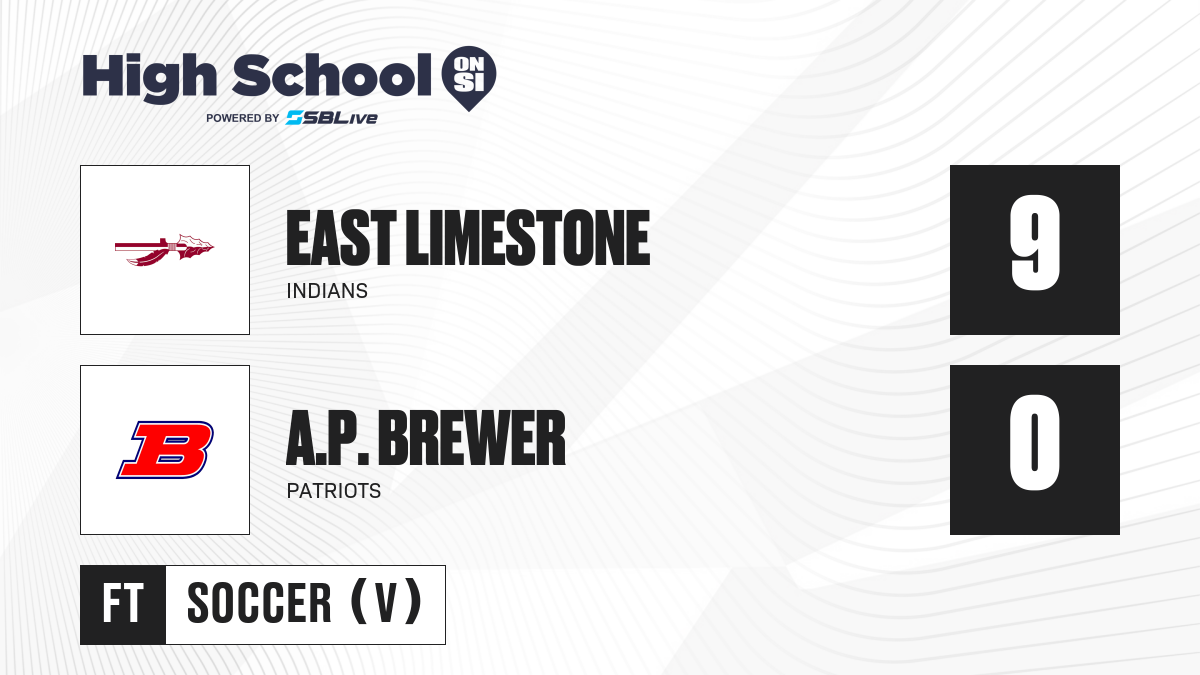 High School ON SI
POWERED BY SBLive

EAST LIMESTONE
INDIANS
9

B

A.P. BREWER
PATRIOTS
0

FT SOCCER (V)